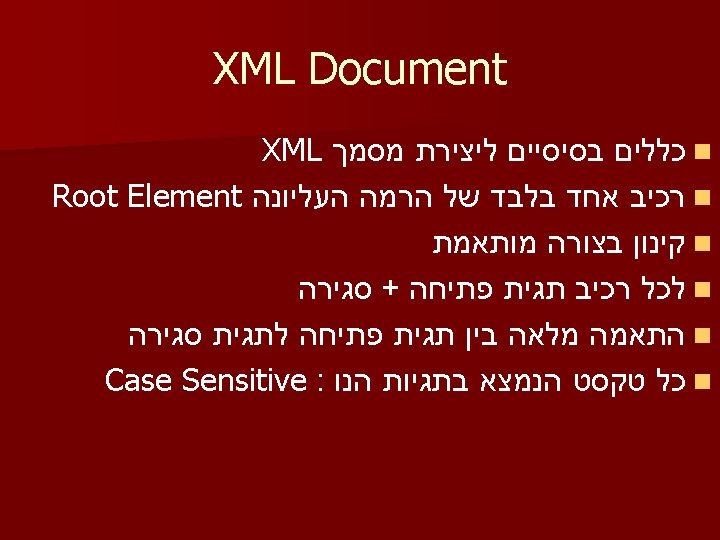 XML Document

כללים בסיסיים ליצירת מסמך XML

רכיב אחד בלבד של הרמה העליונה Root Element

קינון בצורה מותאמת

לכל רכיב תגית פתיחה + סגירה

התאמה מלאה בין תגית פתיחה לתגית סגירה

כל טקסט הנמצא בתגיות הנו : Case Sensitive